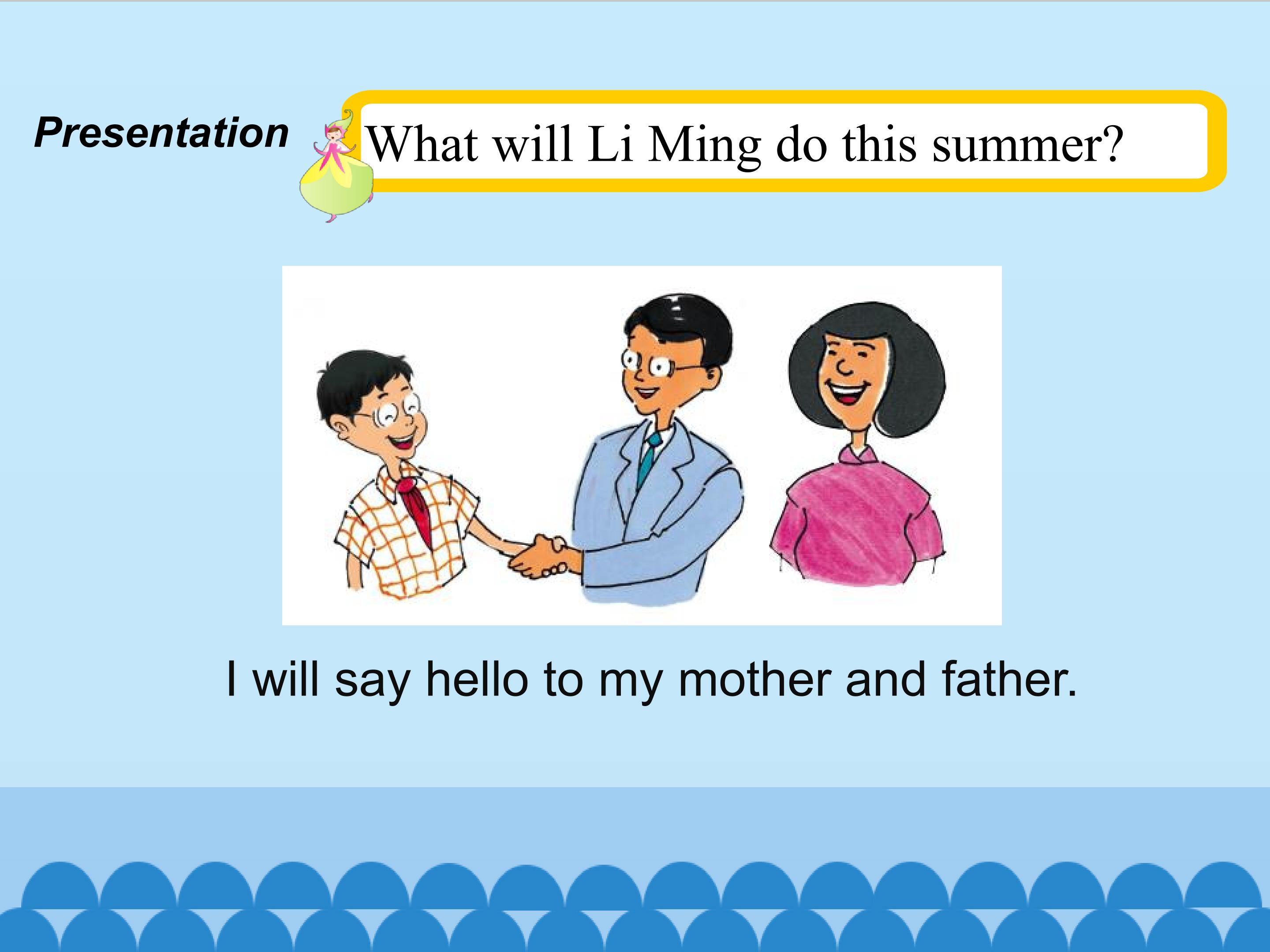 Presentation

What will Li Ming do this summer?

I will say hello to my mother and father.